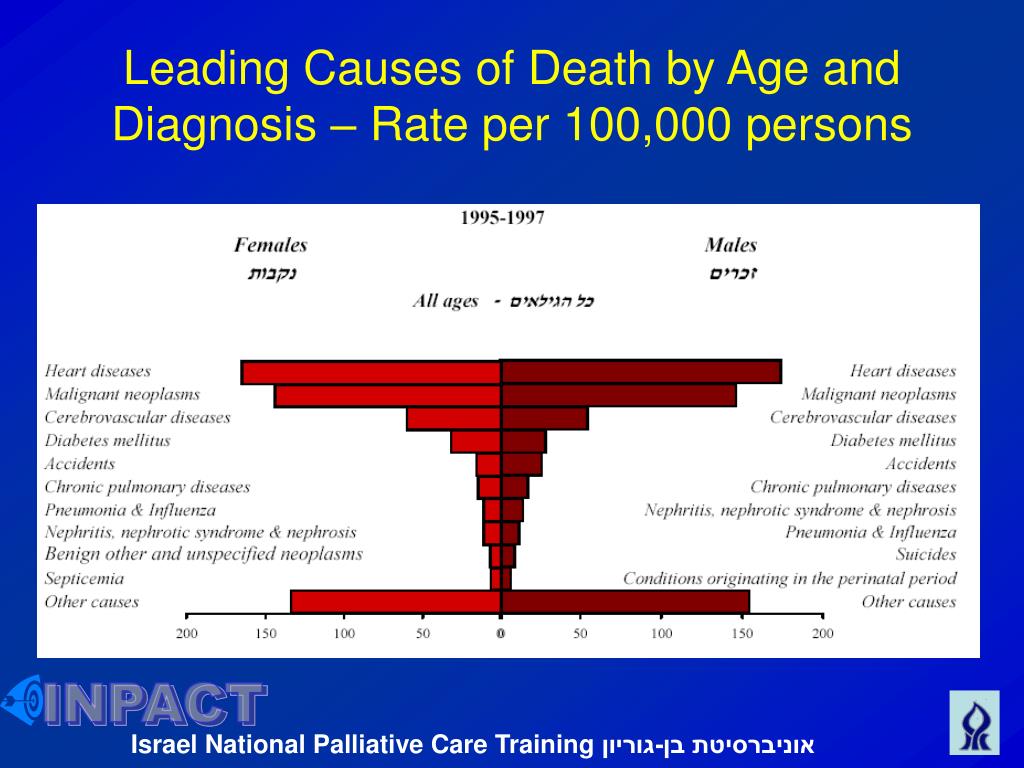 Leading Causes of Death by Age and Diagnosis – Rate per 100,000 persons

1995-1997

Females
נקבות

Males
זכרים

All ages - כל הגילאים

Heart diseases
Malignant neoplasms
Cerebrovascular diseases
Diabetes mellitus
Accidents
Chronic pulmonary diseases
Pneumonia & Influenza
Nephritis, nephrotic syndrome & nephrosis
Benign other and unspecified neoplasms
Septicemia
Other causes

Heart diseases
Malignant neoplasms
Cerebrovascular diseases
Diabetes mellitus
Accidents
Chronic pulmonary diseases
Nephritis, nephrotic syndrome & nephrosis
Pneumonia & Influenza
Suicides
Conditions originating in the perinatal period
Other causes

200 150 100 50 0 0 50 100 150 200

INPACT

Israel National Palliative Care Training אוניברסיטת בן-גוריון